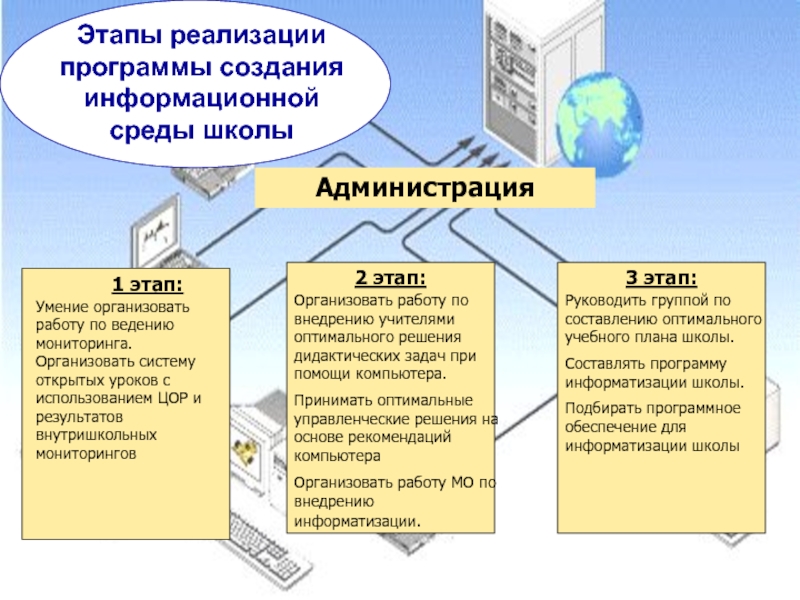 Этапы реализации программы создания информационной среды школы

Администрация

1 этап:
Умение организовать работу по ведению мониторинга.
Организовать систему открытых уроков с использованием ЦОР и результатов внутришкольных мониторингов

2 этап:
Организовать работу по внедрению учителями оптимального решения дидактических задач при помощи компьютера.

Принимать оптимальные управленческие решения на основе рекомендаций компьютера

Организовать работу МО по внедрению информатизации.

3 этап:
Руководить группой по составлению оптимального учебного плана школы.

Составлять программу информатизации школы.

Подбирать программное обеспечение для информатизации школы